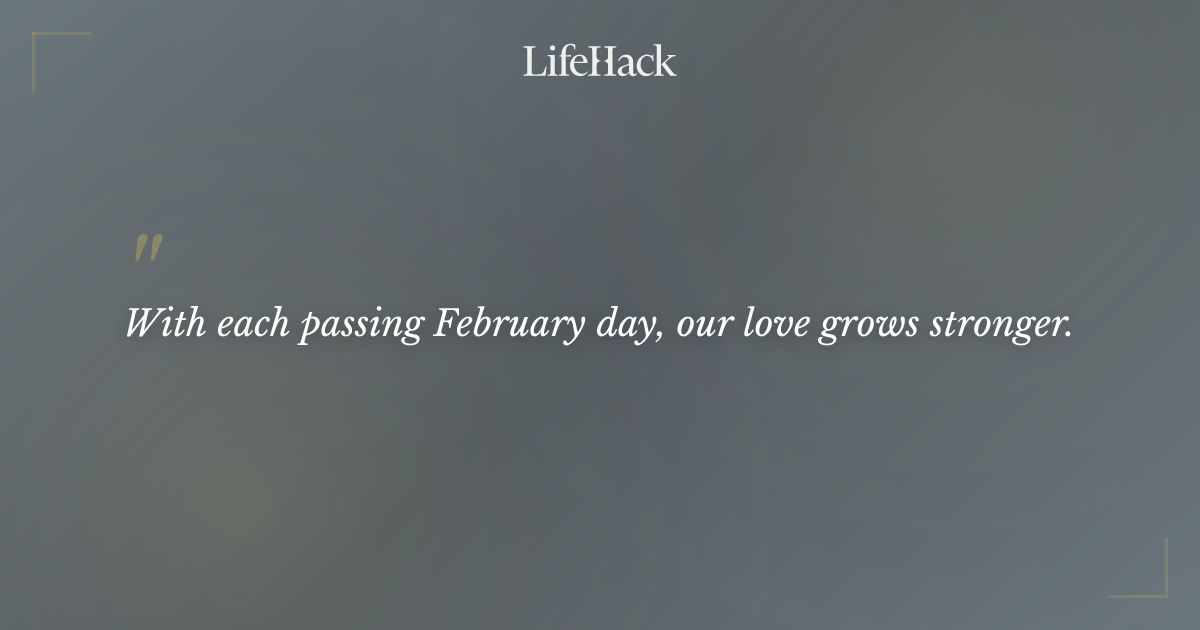 LifeHack

"

With each passing February day, our love grows stronger.